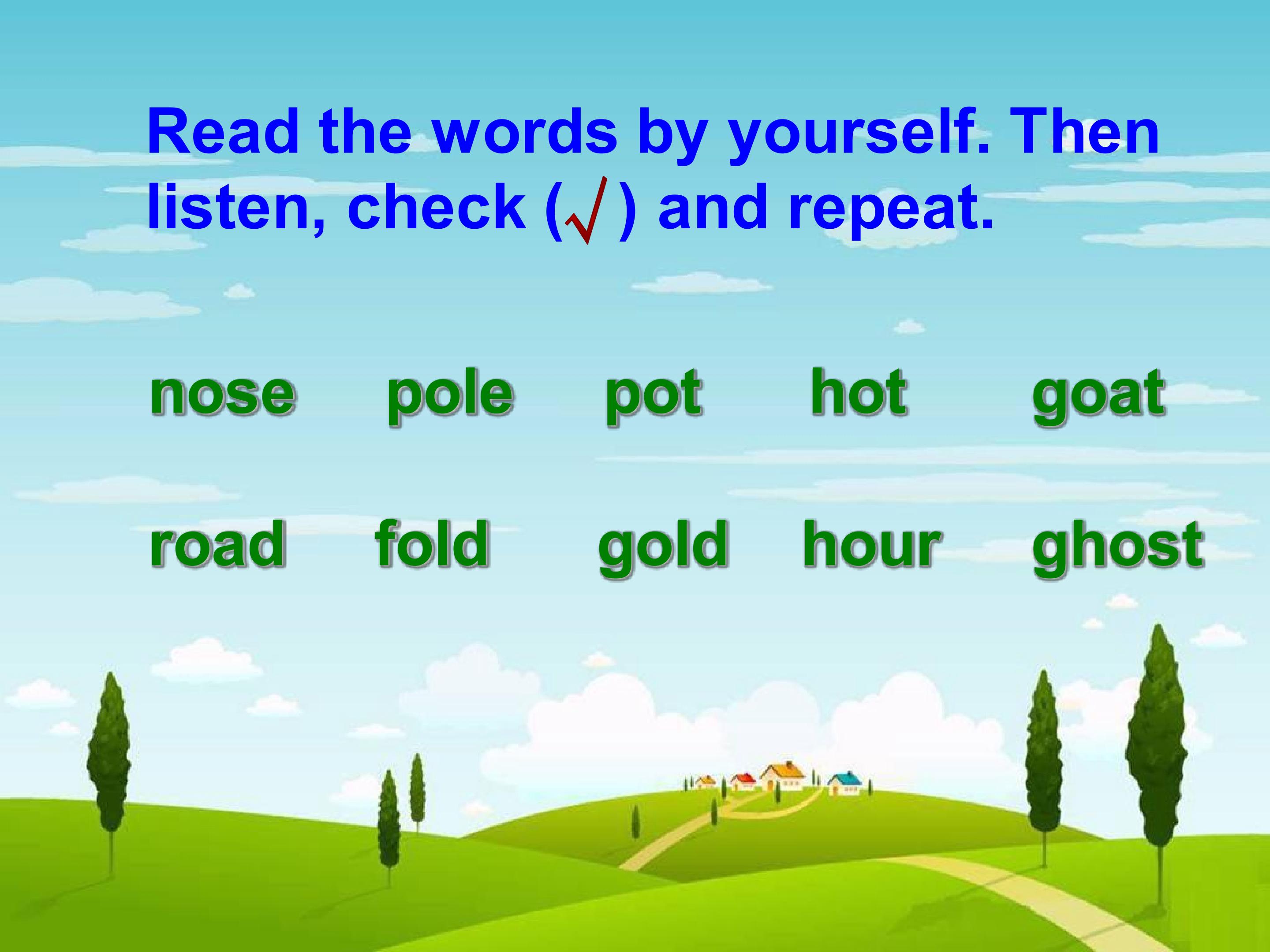 Read the words by yourself. Then listen, check (√) and repeat.

nose pole pot hot goat

road fold gold hour ghost